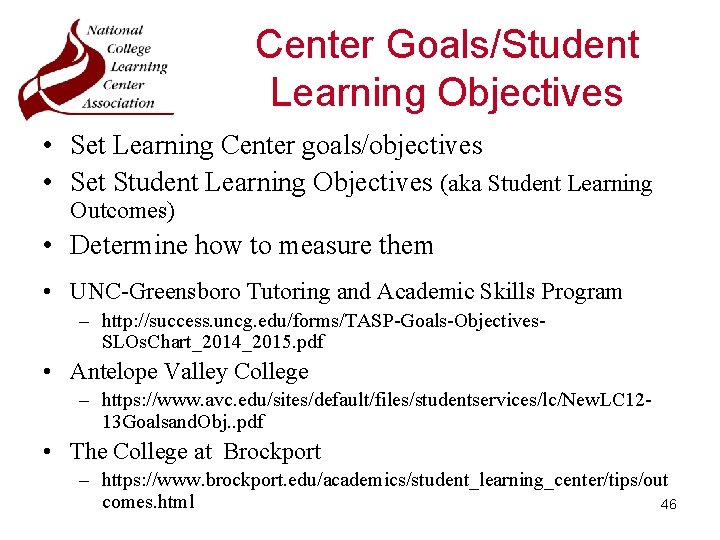 National College Learning Center Association

Center Goals/Student Learning Objectives

• Set Learning Center goals/objectives
• Set Student Learning Objectives (aka Student Learning Outcomes)
• Determine how to measure them

• UNC-Greensboro Tutoring and Academic Skills Program
– http://success.uncg.edu/forms/TASP-Goals-Objectives-SLOsChart_2014_2015.pdf
• Antelope Valley College
– https://www.avc.edu/sites/default/files/studentservices/lc/NewLC12-13GoalsandObj..pdf
• The College at Brockport
– https://www.brockport.edu/academics/student_learning_center/tips/outcomes.html

46